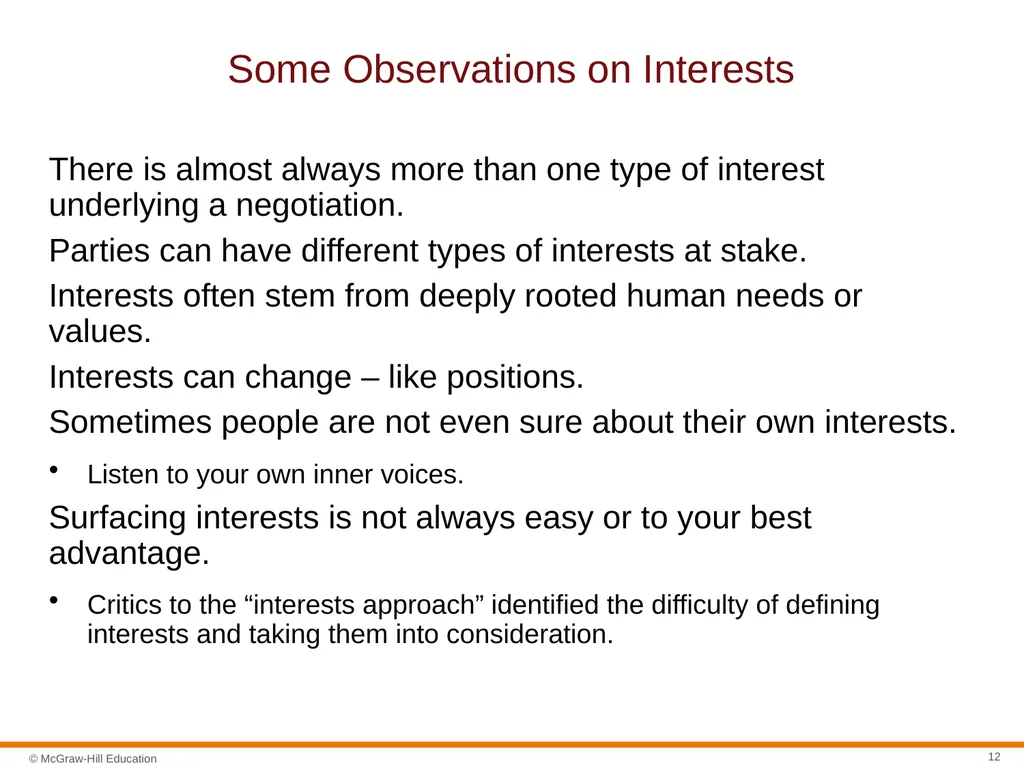 Some Observations on Interests

There is almost always more than one type of interest underlying a negotiation.

Parties can have different types of interests at stake.

Interests often stem from deeply rooted human needs or values.

Interests can change – like positions.

Sometimes people are not even sure about their own interests.

• Listen to your own inner voices.

Surfacing interests is not always easy or to your best advantage.

• Critics to the “interests approach” identified the difficulty of defining interests and taking them into consideration.

© McGraw-Hill Education

12